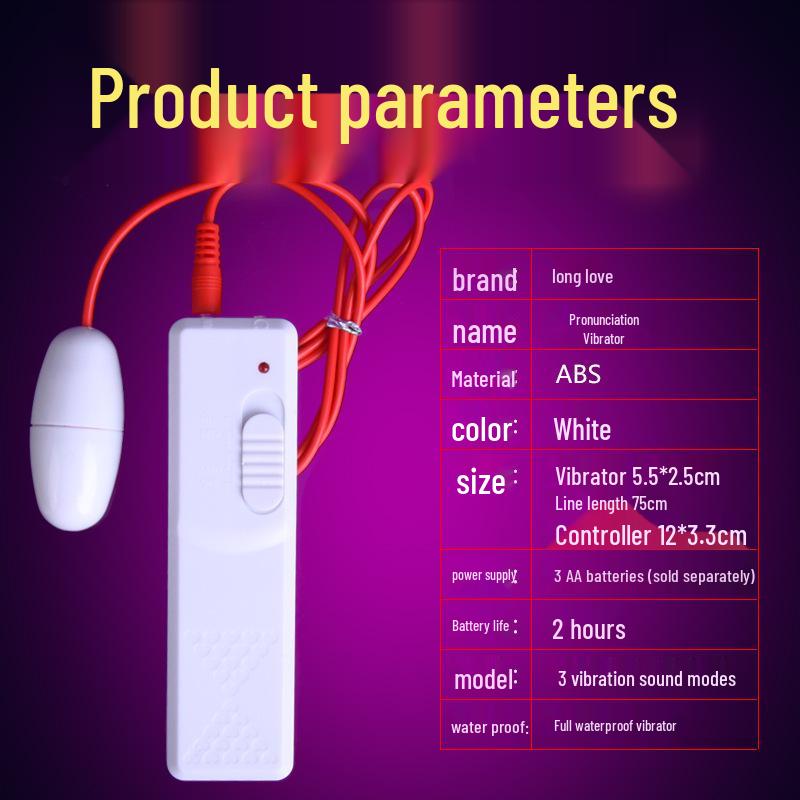 Product parameters

| brand | long love |
|---|---|
| name | Pronunciation Vibrator |
| Material | ABS |
| color: | White |
| size : | Vibrator 5.5*2.5cm Line length 75cm Controller 12*3.3cm |
| power supply: | 3 AA batteries (sold separately) |
| Battery life : | 2 hours |
| model: | 3 vibration sound modes |
| water proof: | Full waterproof vibrator |